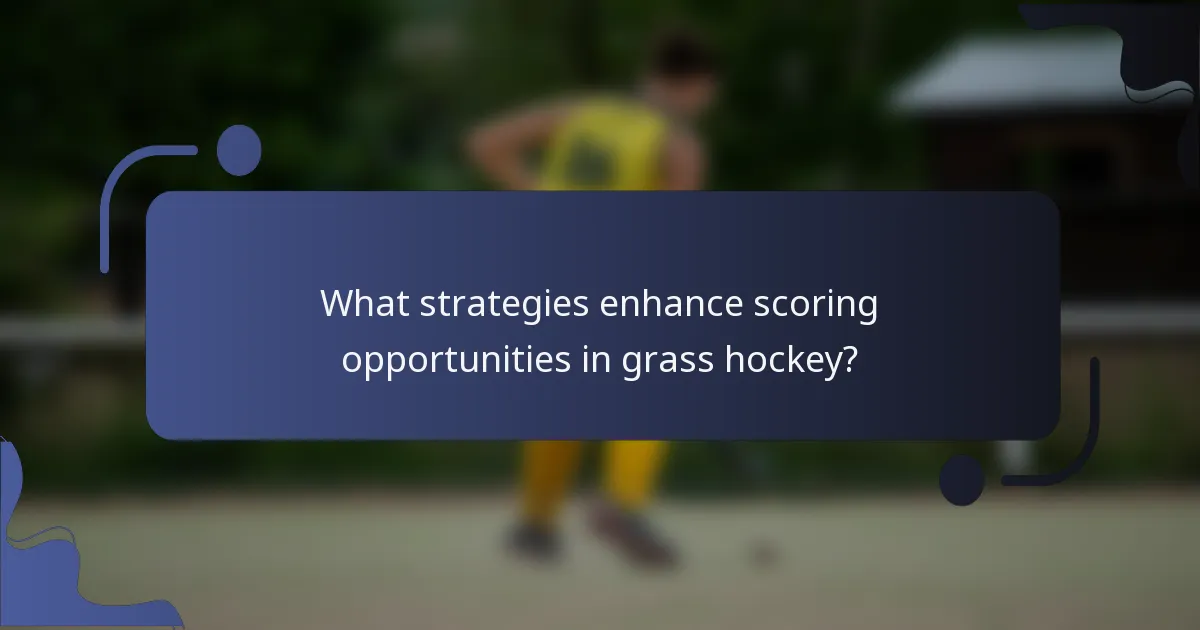 What strategies enhance scoring opportunities in grass hockey?